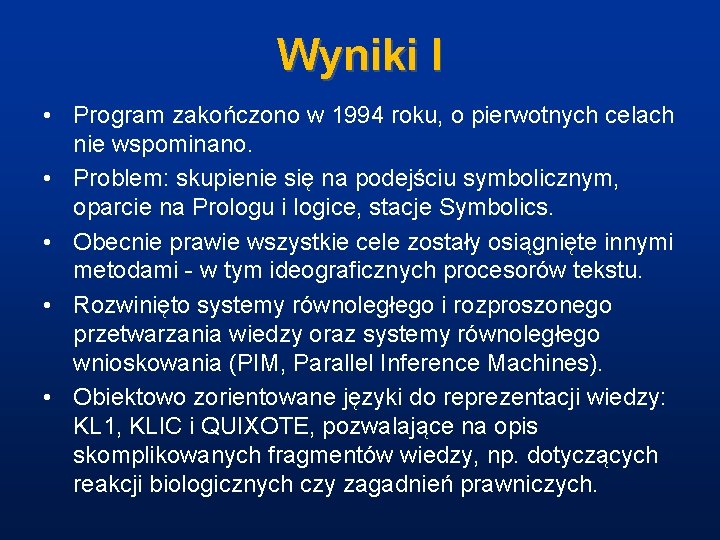 Wyniki I

• Program zakończono w 1994 roku, o pierwotnych celach nie wspominano.
• Problem: skupienie się na podejściu symbolicznym, oparcie na Prologu i logice, stacje Symbolics.
• Obecnie prawie wszystkie cele zostały osiągnięte innymi metodami - w tym ideograficznych procesorów tekstu.
• Rozwinięto systemy równoległego i rozproszonego przetwarzania wiedzy oraz systemy równoległego wnioskowania (PIM, Parallel Inference Machines).
• Obiektowo zorientowane języki do reprezentacji wiedzy: KL1, KLIC i QUIXOTE, pozwalające na opis skomplikowanych fragmentów wiedzy, np. dotyczących reakcji biologicznych czy zagadnień prawniczych.